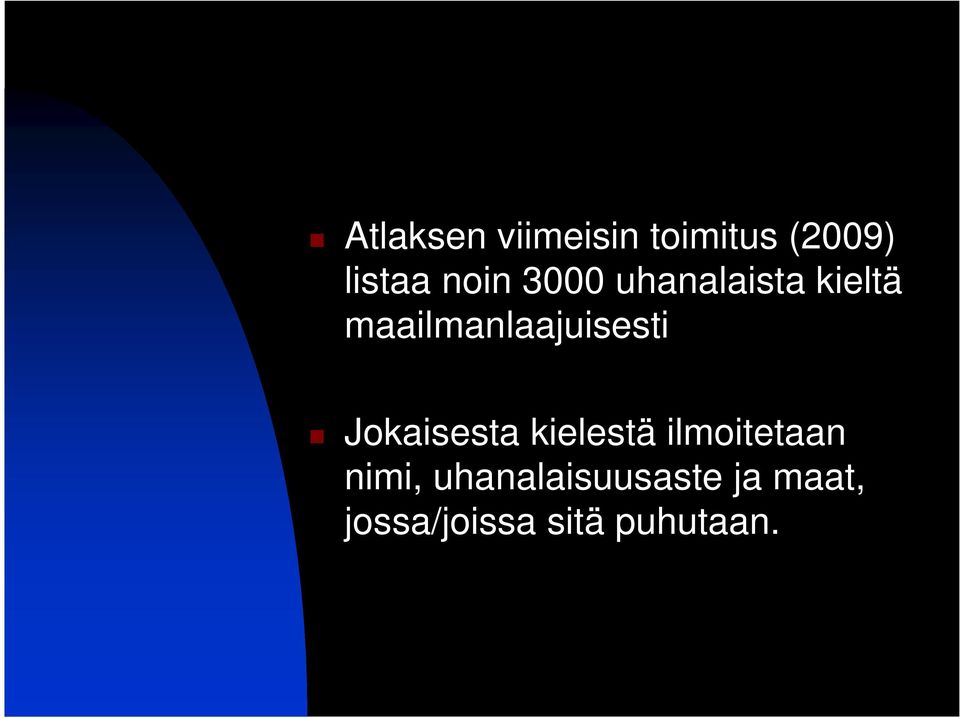 Atlaksen viimeisin toimitus (2009) listaa noin 3000 uhanalaista kieltä maailmanlaajuisesti

Jokaisesta kielestä ilmoitetaan nimi, uhanalaisuusaste ja maat, jossa/joissa sitä puhutaan.